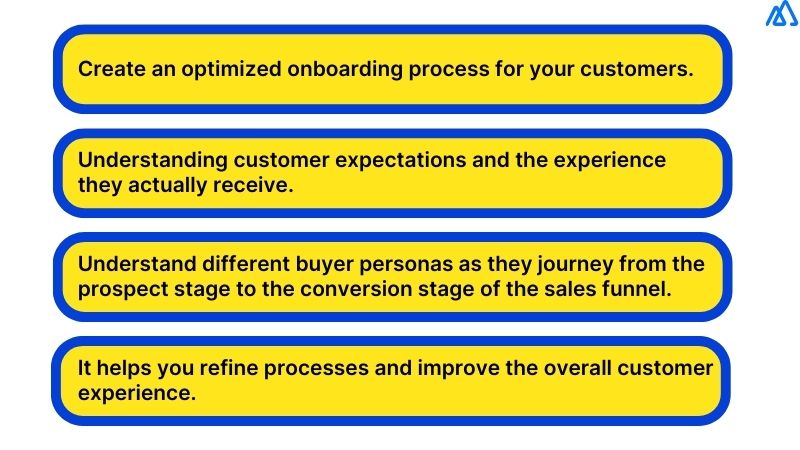 Create an optimized onboarding process for your customers.

Understanding customer expectations and the experience they actually receive.

Understand different buyer personas as they journey from the prospect stage to the conversion stage of the sales funnel.

It helps you refine processes and improve the overall customer experience.